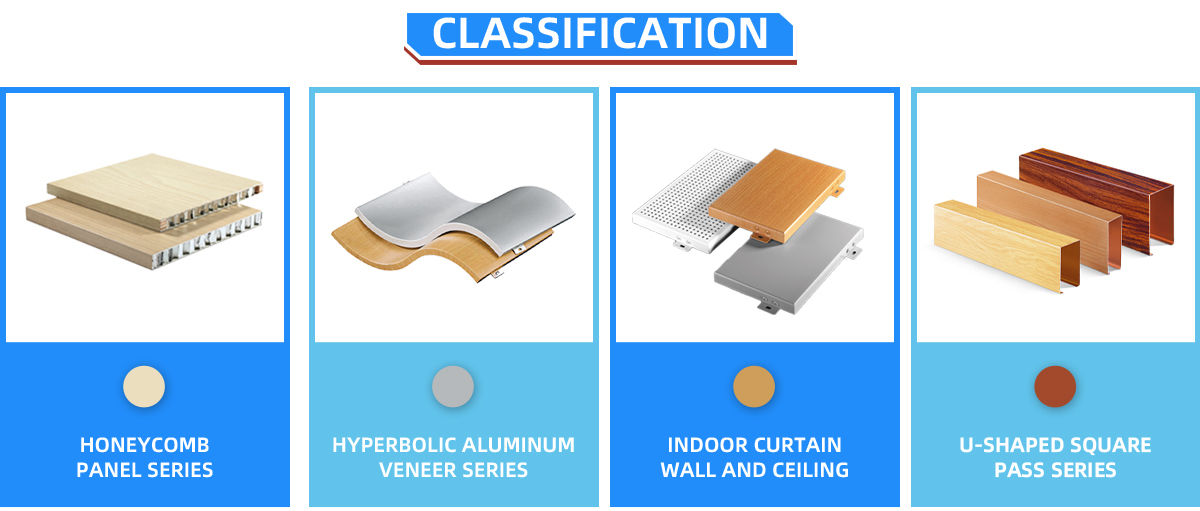 CLASSIFICATION

HONEYCOMB PANEL SERIES

HYPERBOLIC ALUMINUM VENEER SERIES

INDOOR CURTAIN WALL AND CEILING

U-SHAPED SQUARE PASS SERIES